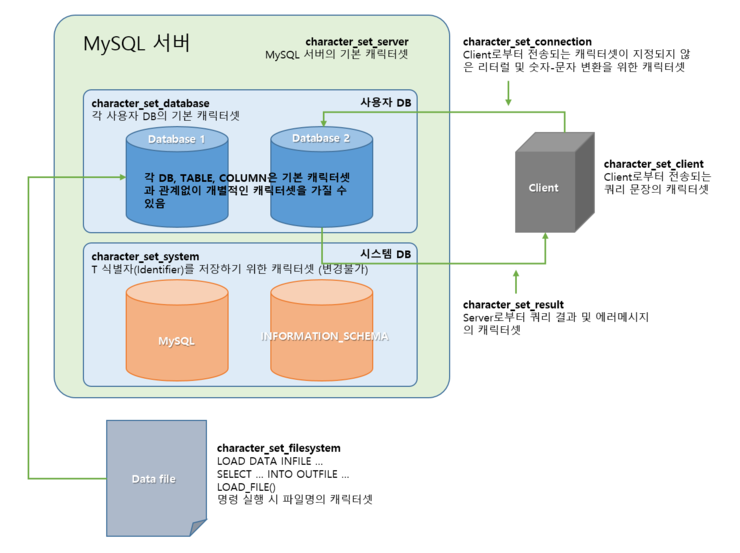 MySQL 서버

character_set_server
MySQL 서버의 기본 캐릭터셋

character_set_database
각 사용자 DB의 기본 캐릭터셋

사용자 DB

Database 1

Database 2

각 DB, TABLE, COLUMN은 기본 캐릭터셋과 관계없이 개별적인 캐릭터셋을 가질 수 있음

character_set_system
T 식별자(Identifier)를 저장하기 위한 캐릭터셋 (변경불가)

시스템 DB

MySQL

INFORMATION_SCHEMA

character_set_connection
Client로부터 전송되는 캐릭터셋이 지정되지 않은 리터럴 및 숫자-문자 변환을 위한 캐릭터셋

Client

character_set_client
Client로부터 전송되는 쿼리 문장의 캐릭터셋

character_set_result
Server로부터 쿼리 결과 및 에러메시지의 캐릭터셋

Data file

character_set_filesystem
LOAD DATA INFILE ...
SELECT ... INTO OUTFILE ...
LOAD_FILE()
명령 실행 시 파일명의 캐릭터셋